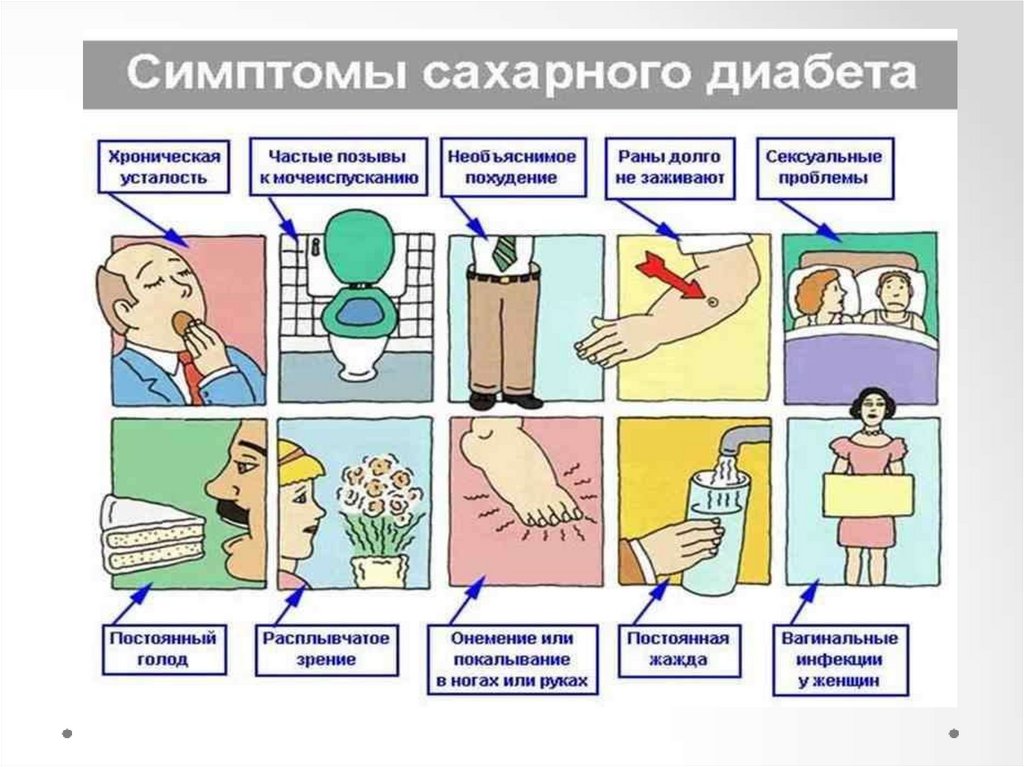 Симптомы сахарного диабета

Хроническая усталость

Частые позывы к мочеиспусканию

Необъяснимое похудение

Раны долго не заживают

Сексуальные проблемы

Постоянный голод

Расплывчатое зрение

Онемение или покалывание в ногах или руках

Постоянная жажда

Вагинальные инфекции у женщин